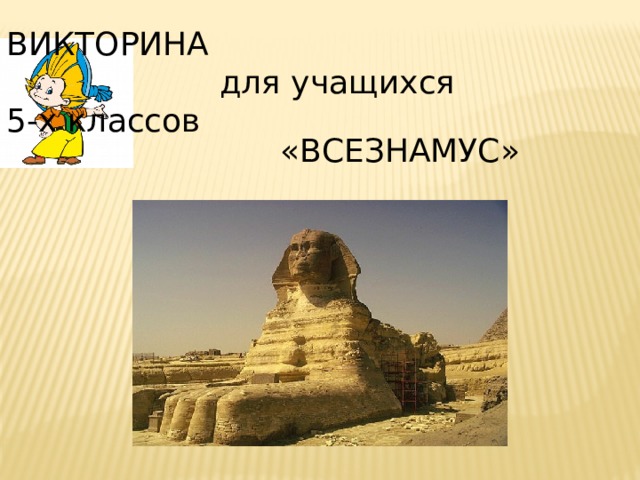 ВИКТОРИНА
для учащихся 5-х классов
«ВСЕЗНАМУС»